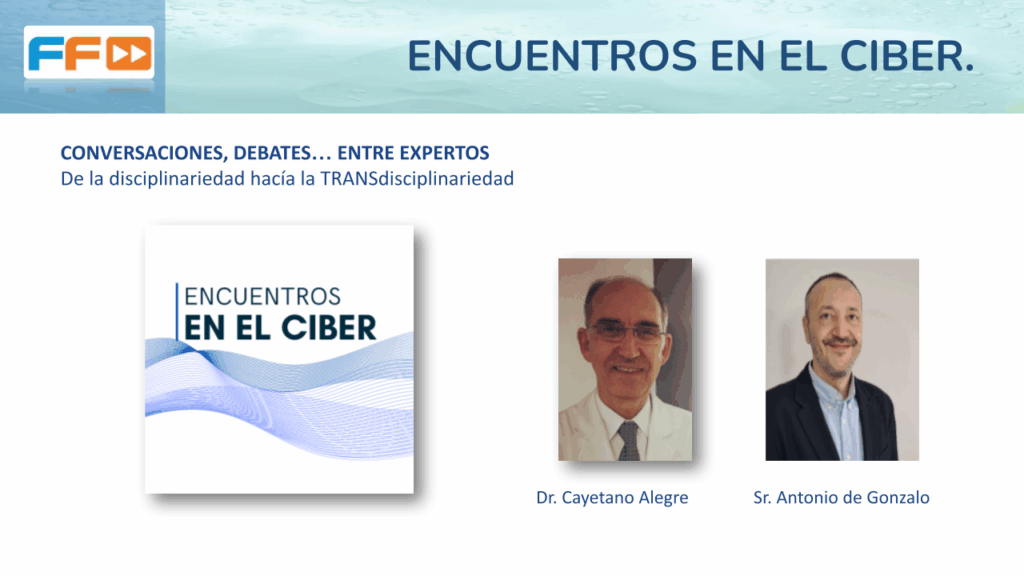 FF

ENCUENTROS EN EL CIBER.

CONVERSACIONES, DEBATES… ENTRE EXPERTOS
De la disciplinariedad hacía la TRANSdisciplinariedad

ENCUENTROS
EN EL CIBER

Dr. Cayetano Alegre

Sr. Antonio de Gonzalo